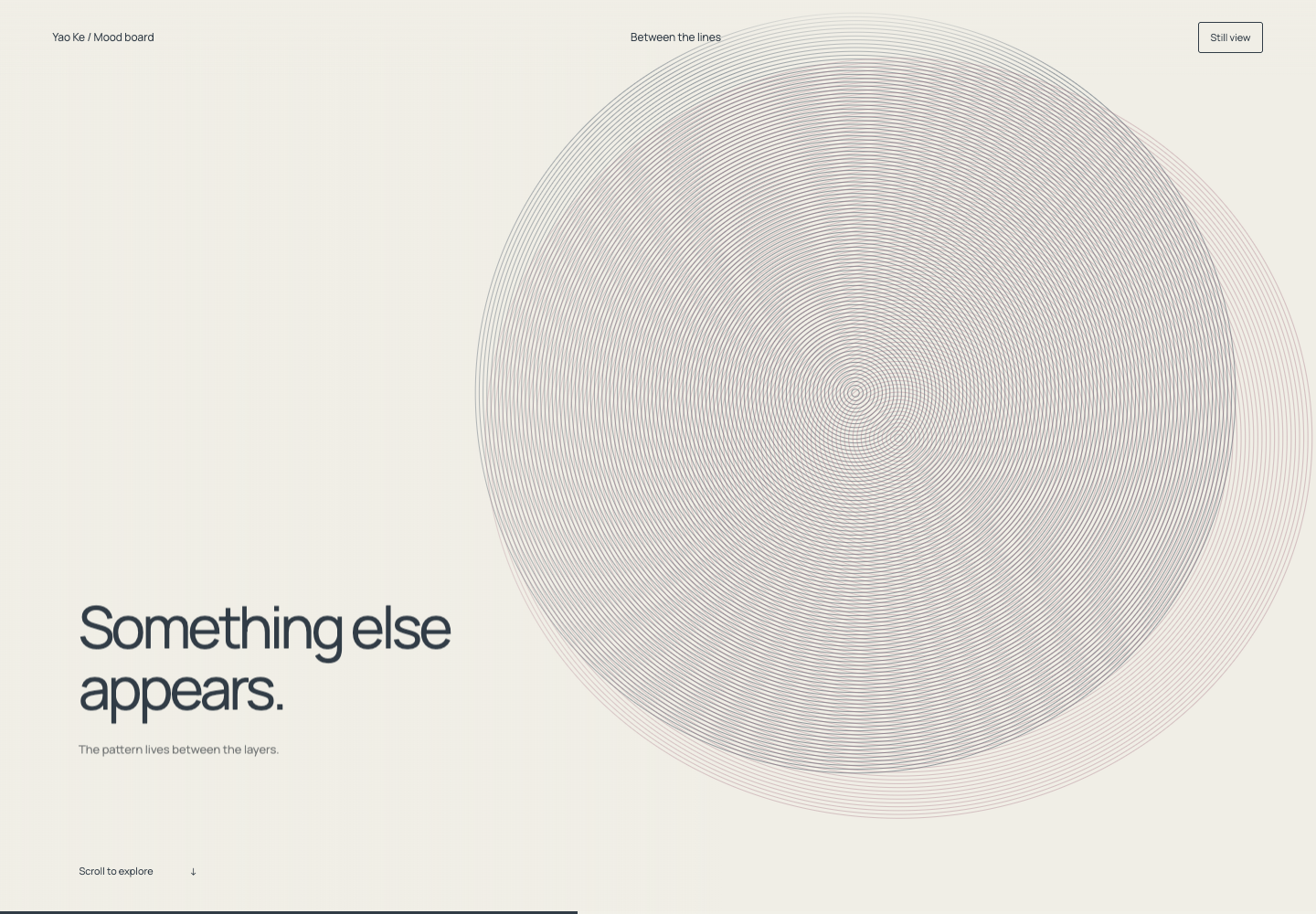 Yao Ke / Mood board

Between the lines

Still view

Something else appears.

The pattern lives between the layers.

Scroll to explore ↓